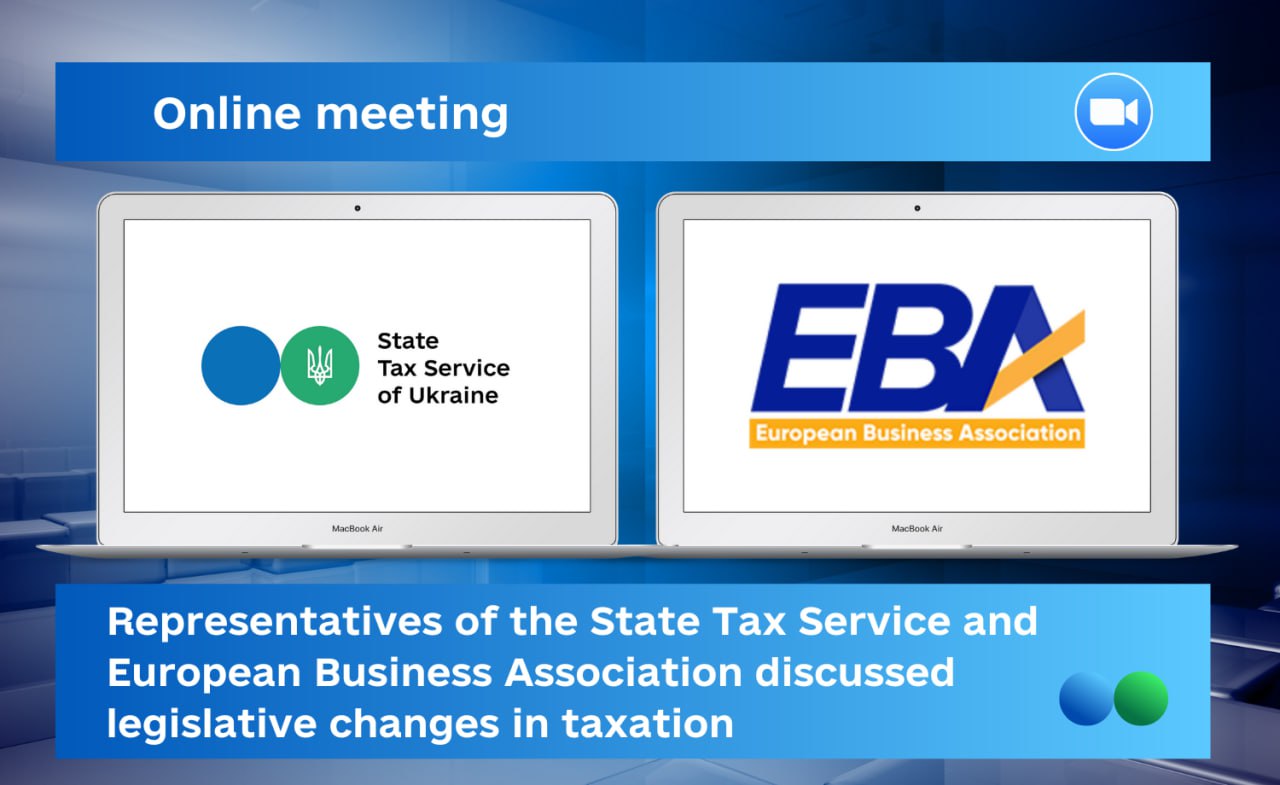 Online meeting

State
Tax Service
of Ukraine

MacBook Air

EBA
European Business Association

MacBook Air

Representatives of the State Tax Service and European Business Association discussed legislative changes in taxation